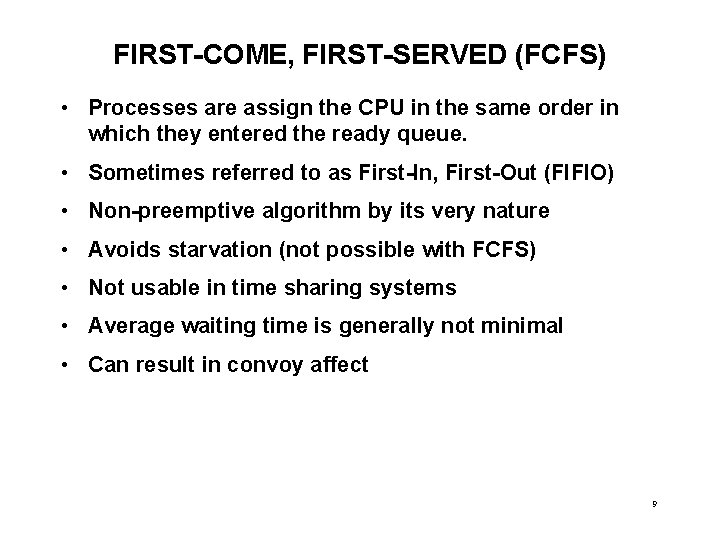 FIRST-COME, FIRST-SERVED (FCFS)

• Processes are assign the CPU in the same order in which they entered the ready queue.

• Sometimes referred to as First-In, First-Out (FIFIO)

• Non-preemptive algorithm by its very nature

• Avoids starvation (not possible with FCFS)

• Not usable in time sharing systems

• Average waiting time is generally not minimal

• Can result in convoy affect

9